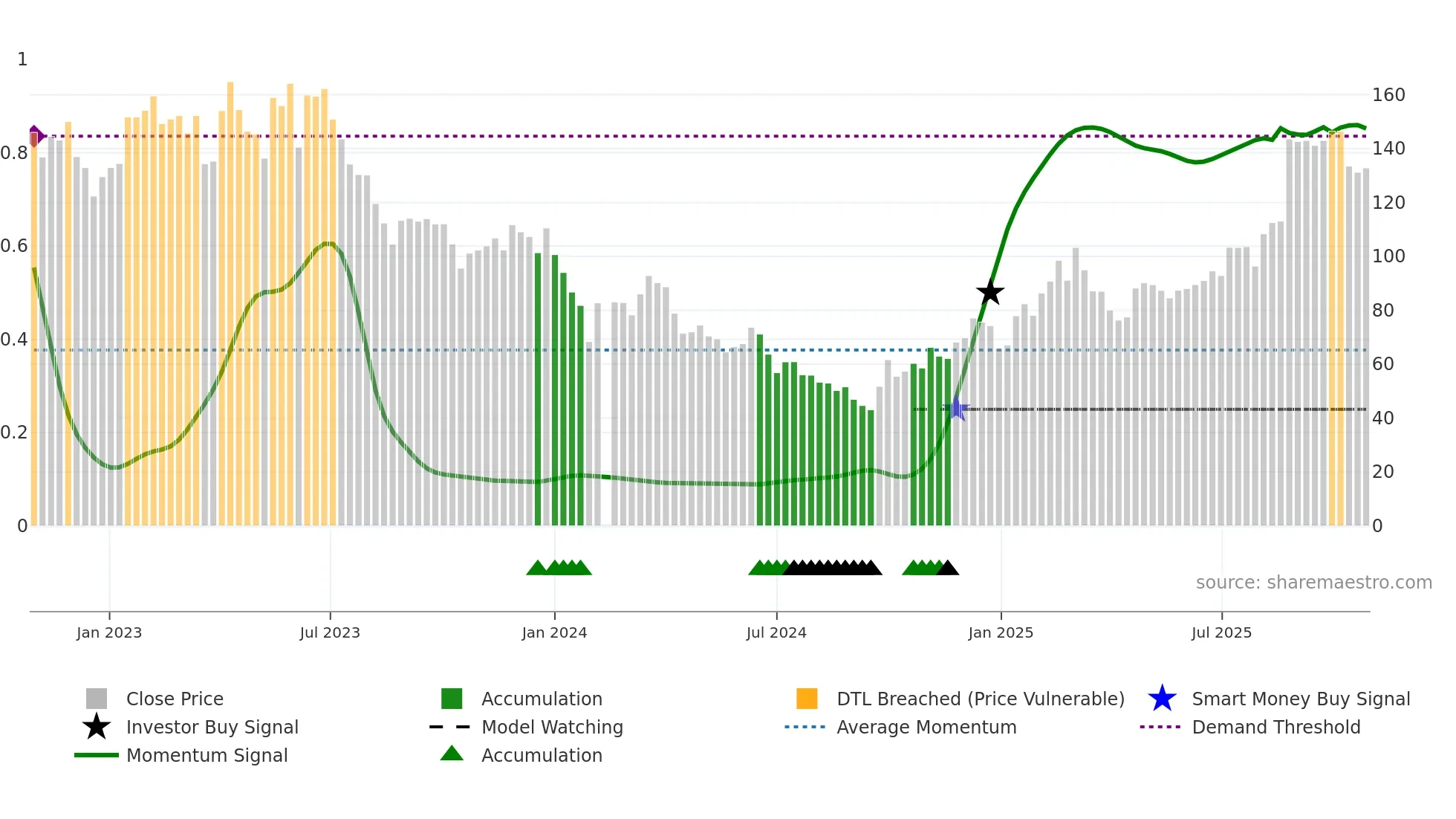 1
0.8
0.6
0.4
0.2
0

160
140
120
100
80
60
40
20
0

source: sharemaestro.com

Jan 2023
Jul 2023
Jan 2024
Jul 2024
Jan 2025
Jul 2025

Close Price
Investor Buy Signal
Momentum Signal
Accumulation
Model Watching
Accumulation
DTL Breached (Price Vulnerable)
Average Momentum
Smart Money Buy Signal
Demand Threshold